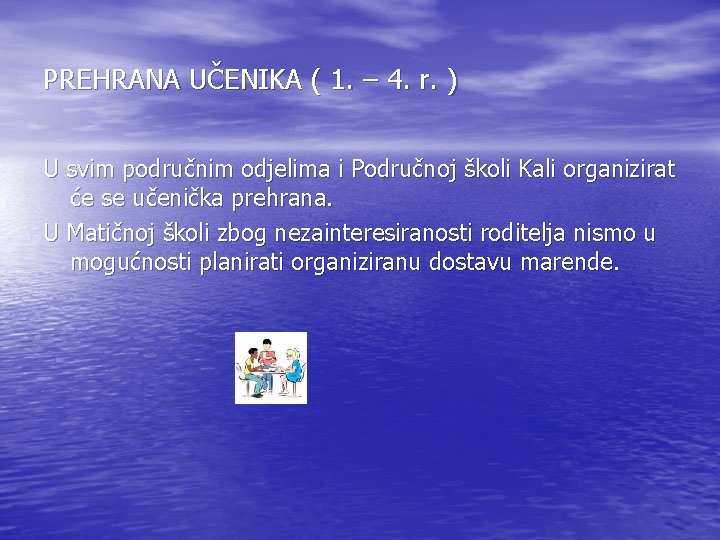 PREHRANA UČENIKA ( 1. – 4. r. )

U svim područnim odjelima i Područnoj školi Kali organizirat će se učenička prehrana.

U Matičnoj školi zbog nezainteresiranosti roditelja nismo u mogućnosti planirati organiziranu dostavu marende.